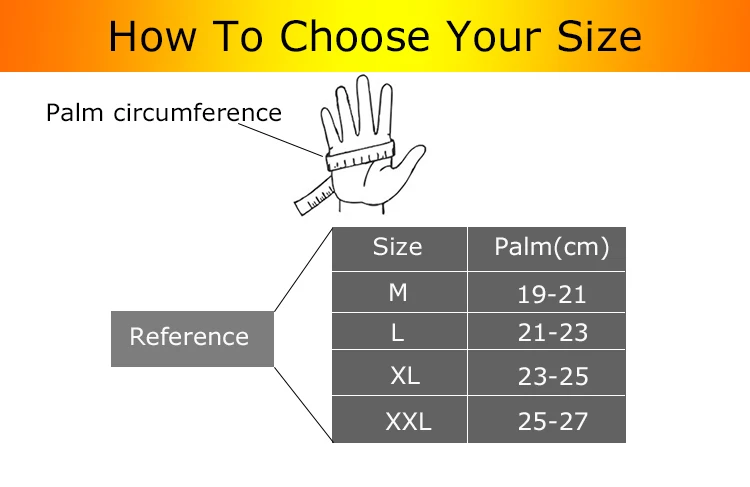 How To Choose Your Size

Palm circumference

Reference

| Size | Palm(cm) |
|---|---|
| M | 19-21 |
| L | 21-23 |
| XL | 23-25 |
| XXL | 25-27 |